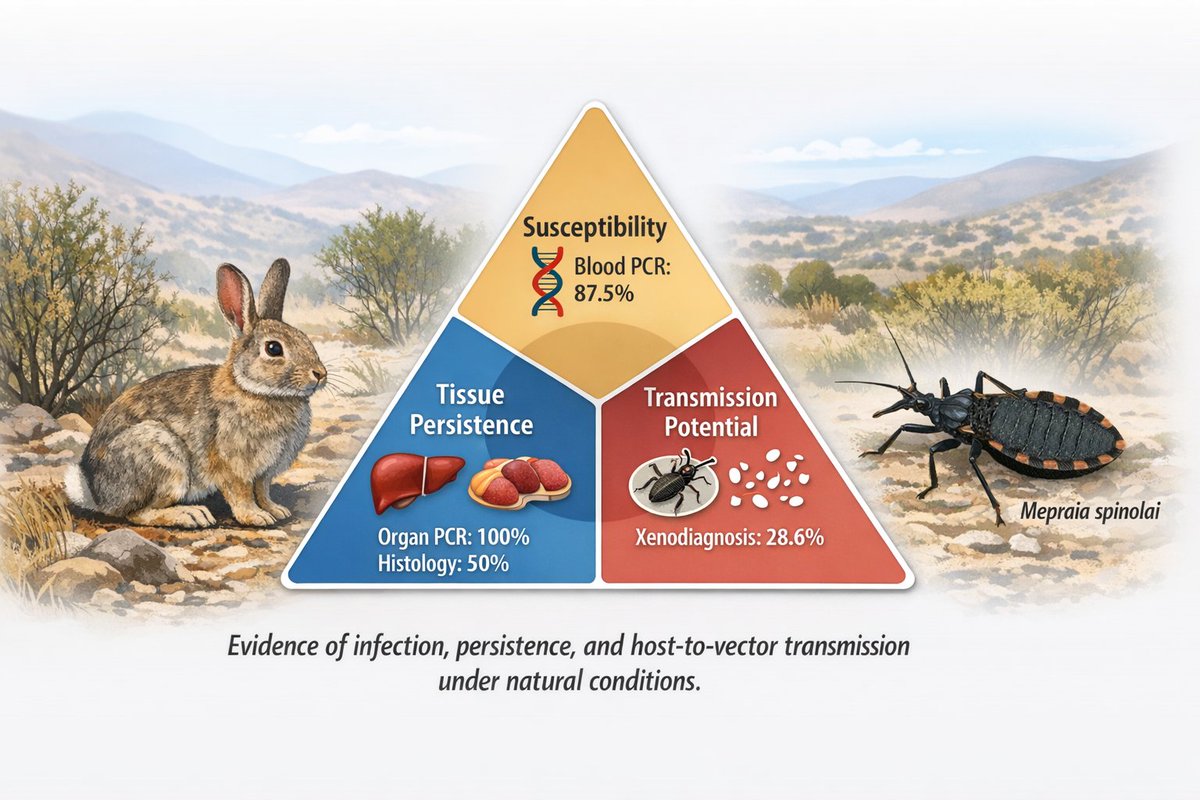 Susceptibility
Blood PCR: 87.5%

Tissue Persistence
Organ PCR: 100%
Histology: 50%

Transmission Potential
Xenodiagnosis: 28.6%

Mepraia spinolai

Evidence of infection, persistence, and host-to-vector transmission under natural conditions.